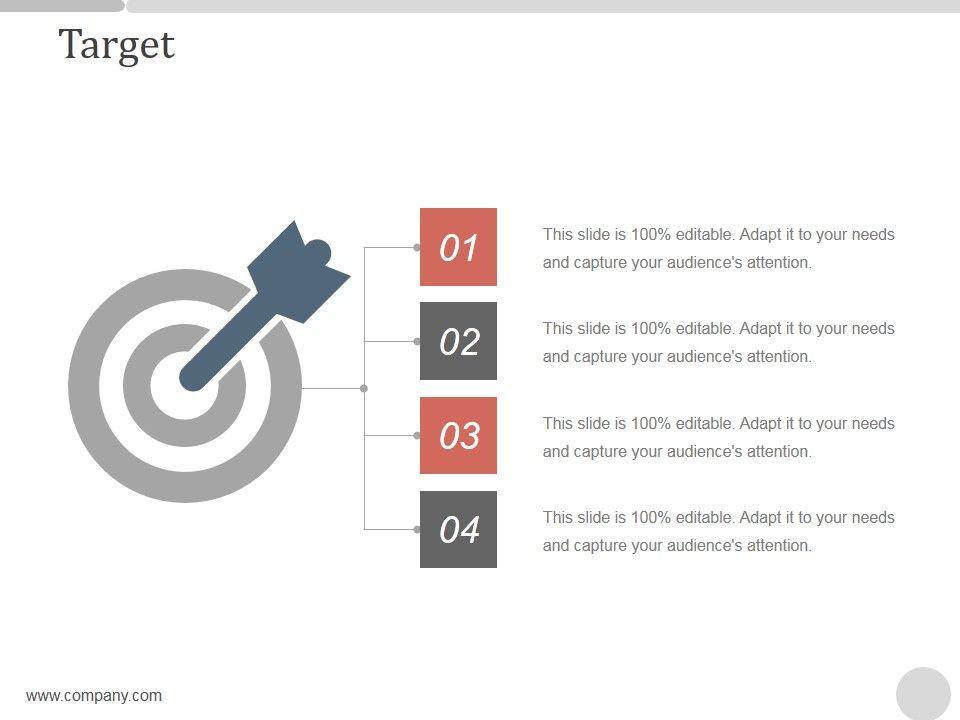 Target

01

This slide is 100% editable. Adapt it to your needs and capture your audience's attention.

02

This slide is 100% editable. Adapt it to your needs and capture your audience's attention.

03

This slide is 100% editable. Adapt it to your needs and capture your audience's attention.

04

This slide is 100% editable. Adapt it to your needs and capture your audience's attention.

www.company.com